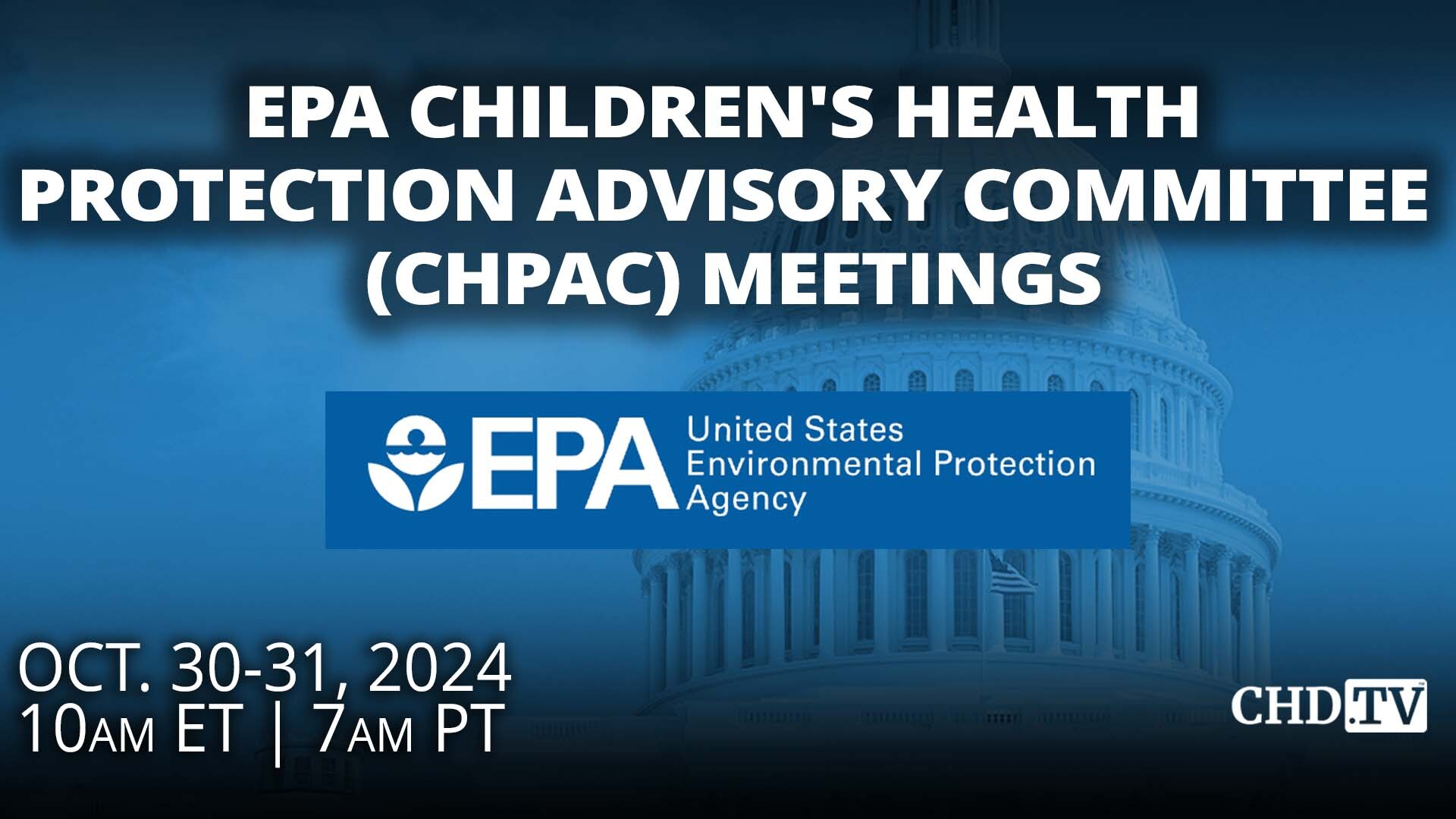 EPA CHILDREN'S HEALTH PROTECTION ADVISORY COMMITTEE (CHPAC) MEETINGS

EPA United States Environmental Protection Agency

OCT. 30-31, 2024
10AM ET | 7AM PT

CHD.TV